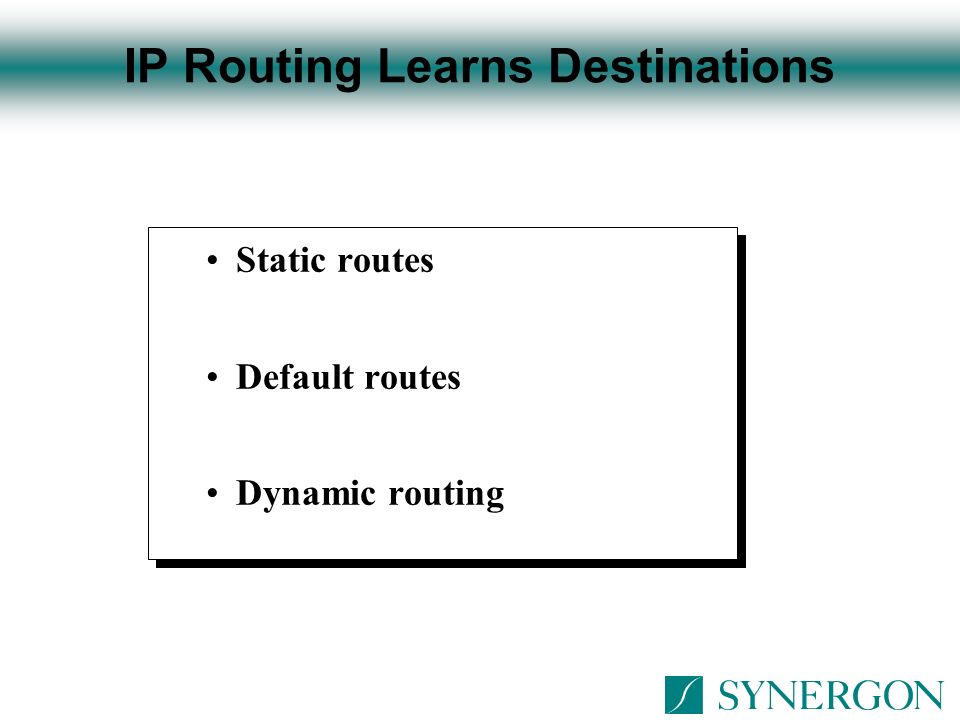 IP Routing Learns Destinations

• Static routes

• Default routes

• Dynamic routing

SYNERGON